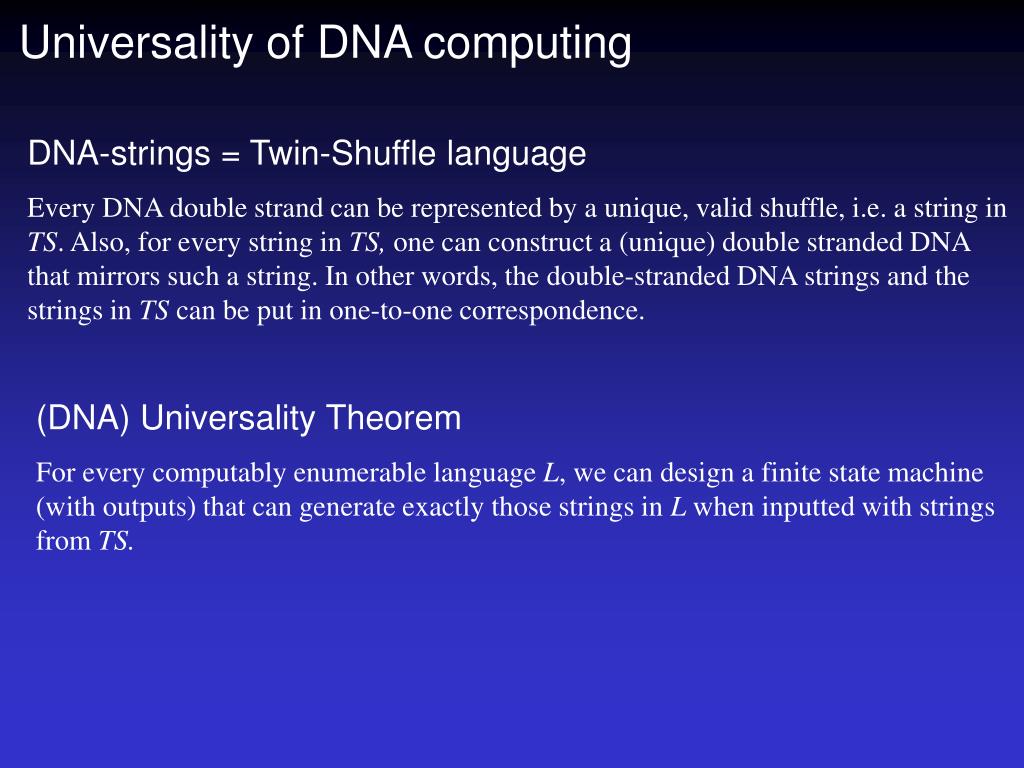 Universality of DNA computing

DNA-strings = Twin-Shuffle language

Every DNA double strand can be represented by a unique, valid shuffle, i.e. a string in TS. Also, for every string in TS, one can construct a (unique) double stranded DNA that mirrors such a string. In other words, the double-stranded DNA strings and the strings in TS can be put in one-to-one correspondence.

(DNA) Universality Theorem

For every computably enumerable language L, we can design a finite state machine (with outputs) that can generate exactly those strings in L when inputted with strings from TS.